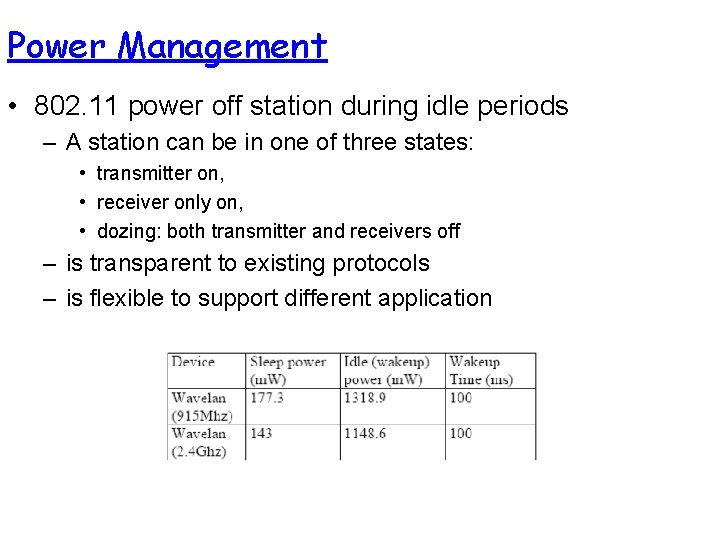 Power Management

• 802.11 power off station during idle periods
– A station can be in one of three states:
• transmitter on,
• receiver only on,
• dozing: both transmitter and receivers off
– is transparent to existing protocols
– is flexible to support different application

| Device | Sleep power (mW) | Idle (wakeup) power (mW) | Wakeup Time (ms) |
|---|---|---|---|
| Wavelan (915Mhz) | 177.3 | 1318.9 | 100 |
| Wavelan (2.4Ghz) | 143 | 1148.6 | 100 |